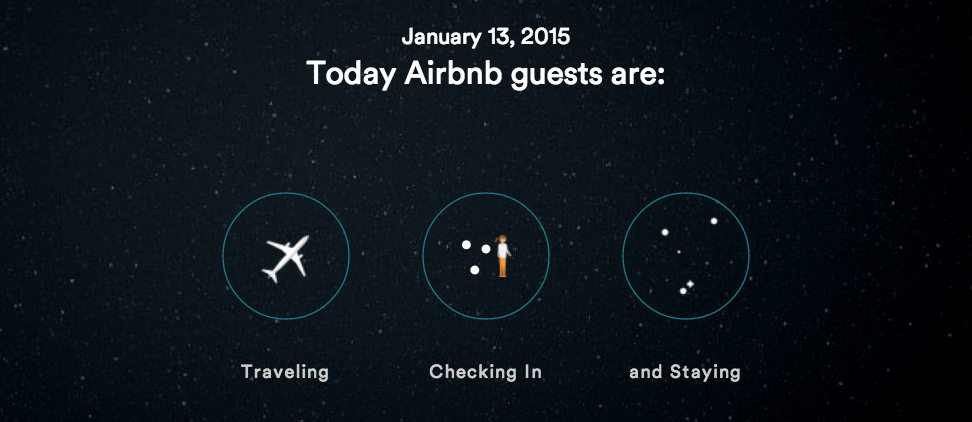 January 13, 2015
Today Airbnb guests are:

Traveling

Checking In

and Staying